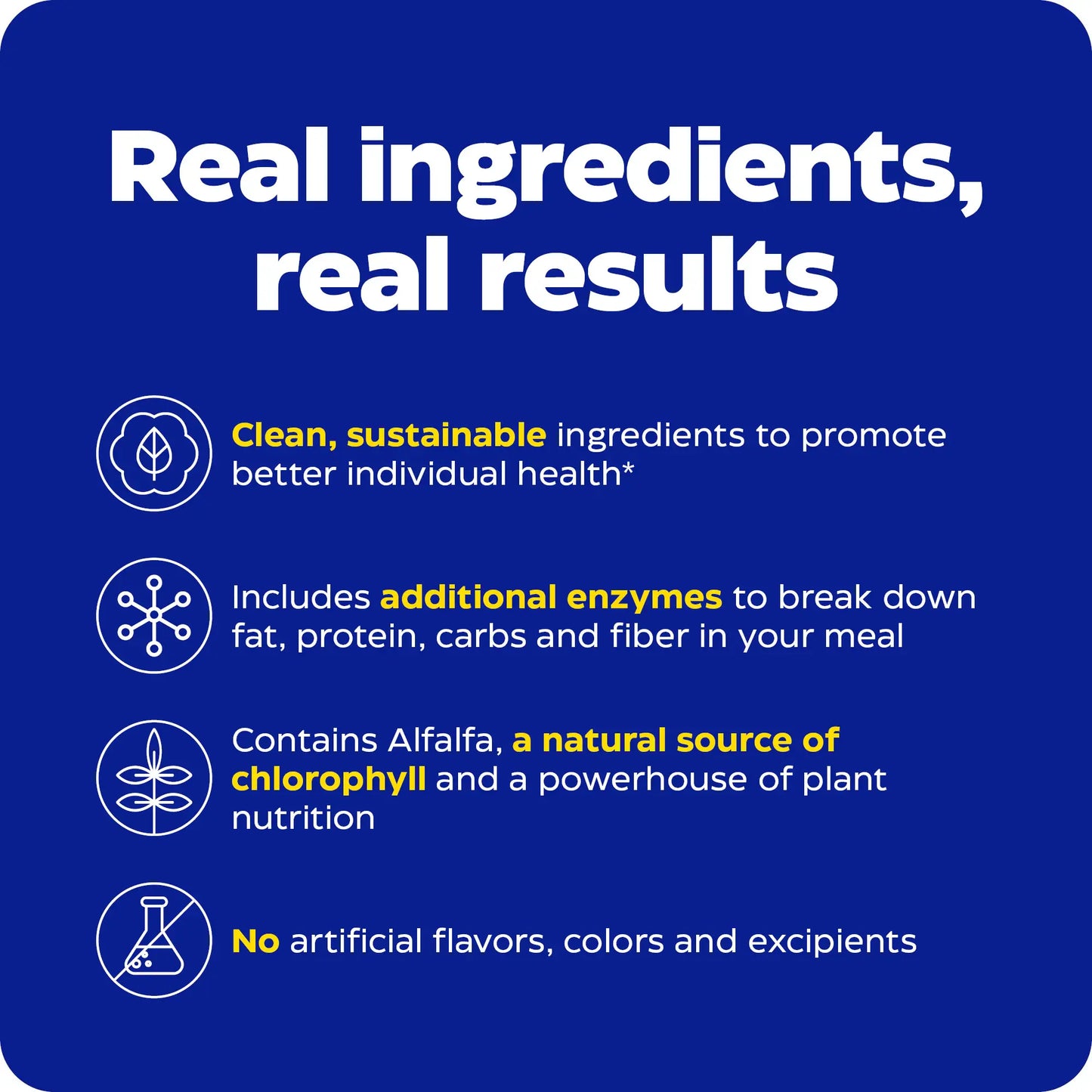 Real ingredients, real results

Clean, sustainable ingredients to promote better individual health*

Includes additional enzymes to break down fat, protein, carbs and fiber in your meal

Contains Alfalfa, a natural source of chlorophyll and a powerhouse of plant nutrition

No artificial flavors, colors and excipients